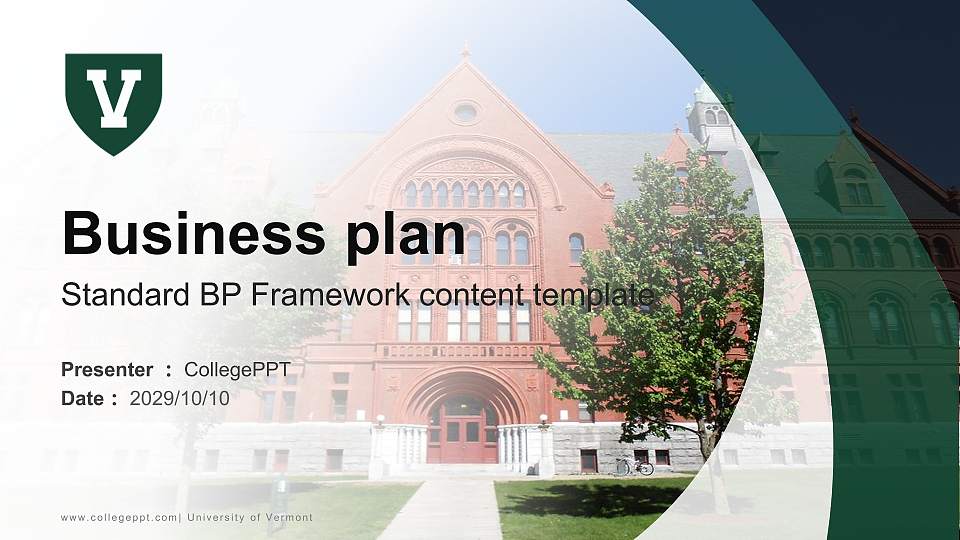 V

Business plan

Standard BP Framework content template

Presenter ： CollegePPT
Date ： 2029/10/10

www.collegeppt.com| University of Vermont